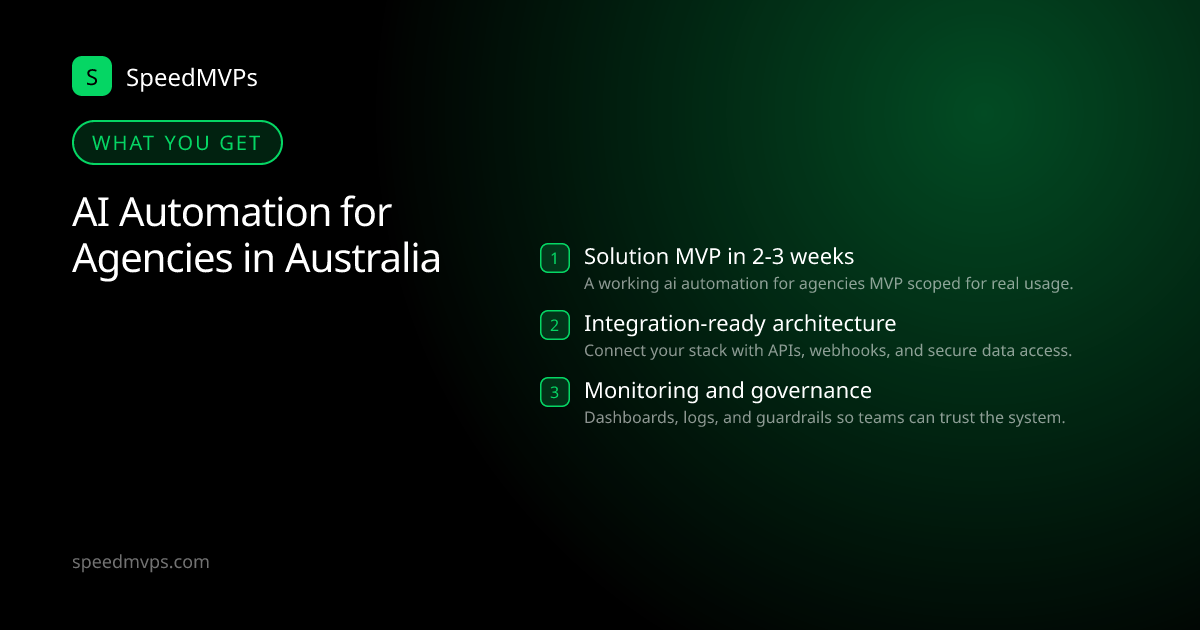 S SpeedMVPs

WHAT YOU GET

AI Automation for Agencies in Australia

1 Solution MVP in 2-3 weeks
A working ai automation for agencies MVP scoped for real usage.

2 Integration-ready architecture
Connect your stack with APIs, webhooks, and secure data access.

3 Monitoring and governance
Dashboards, logs, and guardrails so teams can trust the system.

speedmvps.com